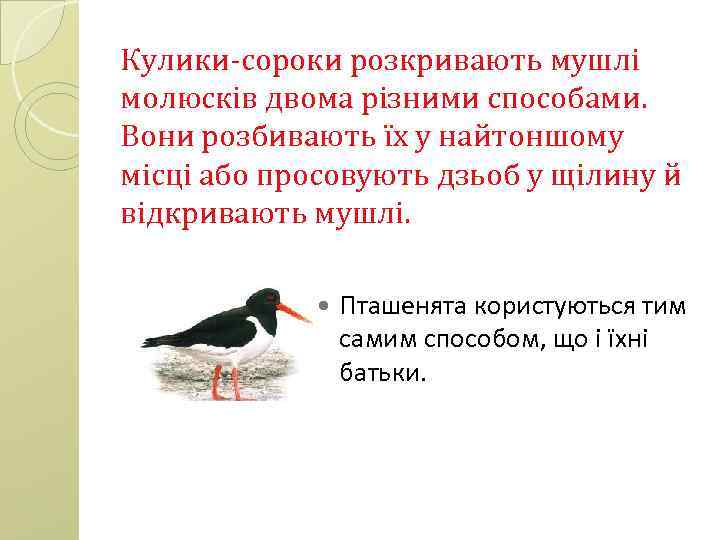 Кулики-сороки розкривають мушлі молюсків двома різними способами. Вони розбивають їх у найтоншому місці або просовують дзьоб у щілину й відкривають мушлі.

• Пташенята користуються тим самим способом, що і їхні батьки.